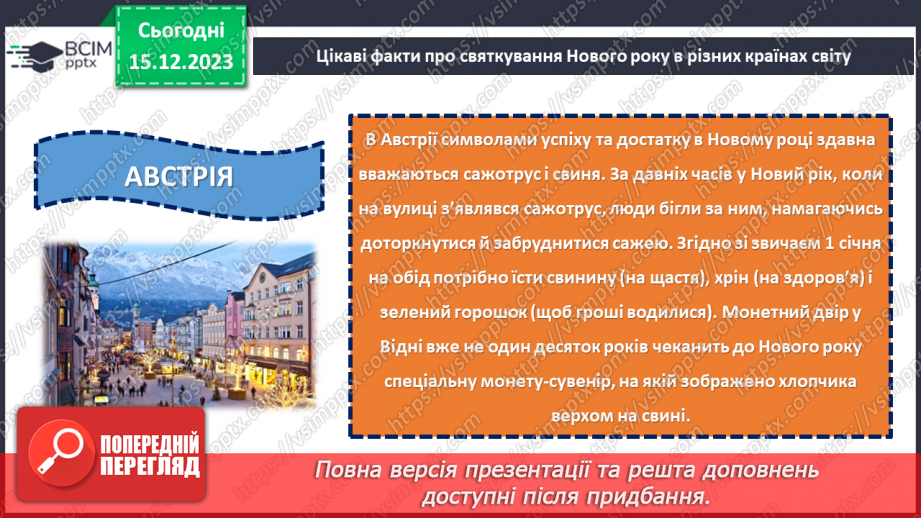 ВСІМ pptx

Сьогодні 15.12.2023

Цікаві факти про святкування Нового року в різних країнах світу

АВСТРІЯ

В Австрії символами успіху та достатку в Новому році здавна вважаються сажотрус і свиня. За давніх часів у Новий рік, коли на вулиці з'являвся сажотрус, люди бігли за ним, намагаючись доторкнутися й забруднитися сажею. Згідно зі звичаєм 1 січня на обід потрібно їсти свинину (на щастя), хрін (на здоров'я) і зелений горошок (щоб гроші водилися). Монетний двір у Відні вже не один десяток років чеканить до Нового року спеціальну монету-сувенір, на якій зображено хлопчика верхом на свині.

ПОПЕРЕДНІЙ ПЕРЕГЛЯД

Повна версія презентації та решта доповнень доступні після придбання.

https://vsimpptx.com